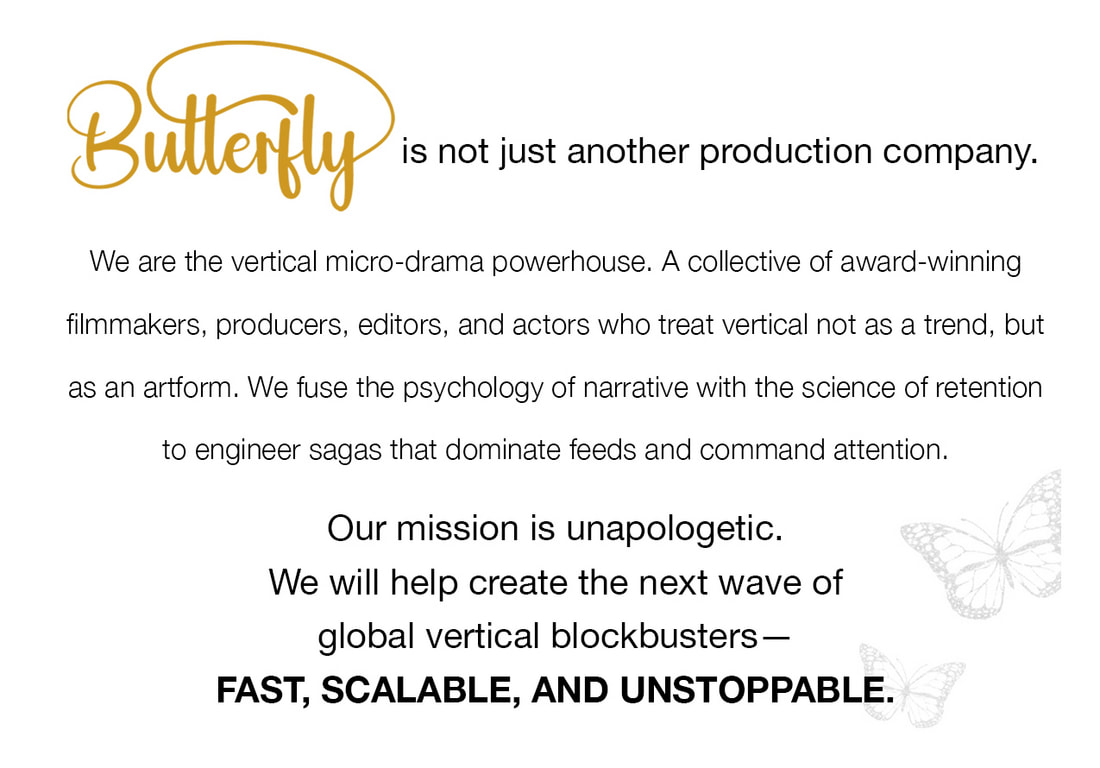 Butterfly is not just another production company.

We are the vertical micro-drama powerhouse. A collective of award-winning filmmakers, producers, editors, and actors who treat vertical not as a trend, but as an artform. We fuse the psychology of narrative with the science of retention to engineer sagas that dominate feeds and command attention.

Our mission is unapologetic.
We will help create the next wave of global vertical blockbusters—
FAST, SCALABLE, AND UNSTOPPABLE.